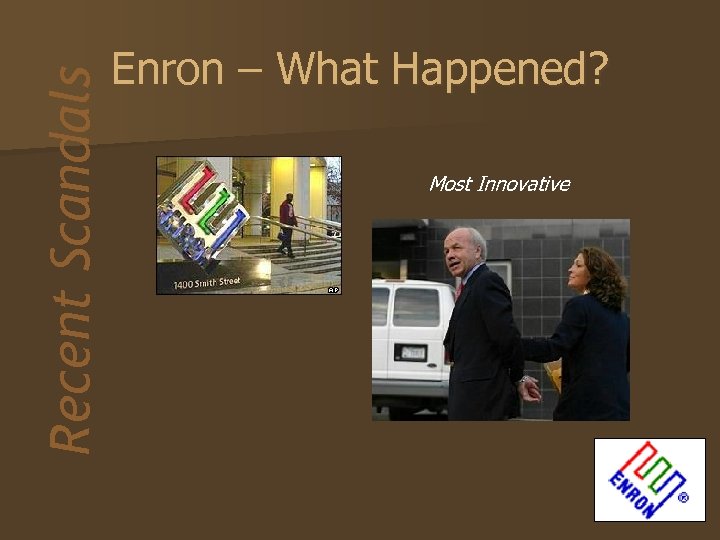 Recent Scandals

Enron – What Happened?

1400 Smith Street

AP

Most Innovative

ENRON ®